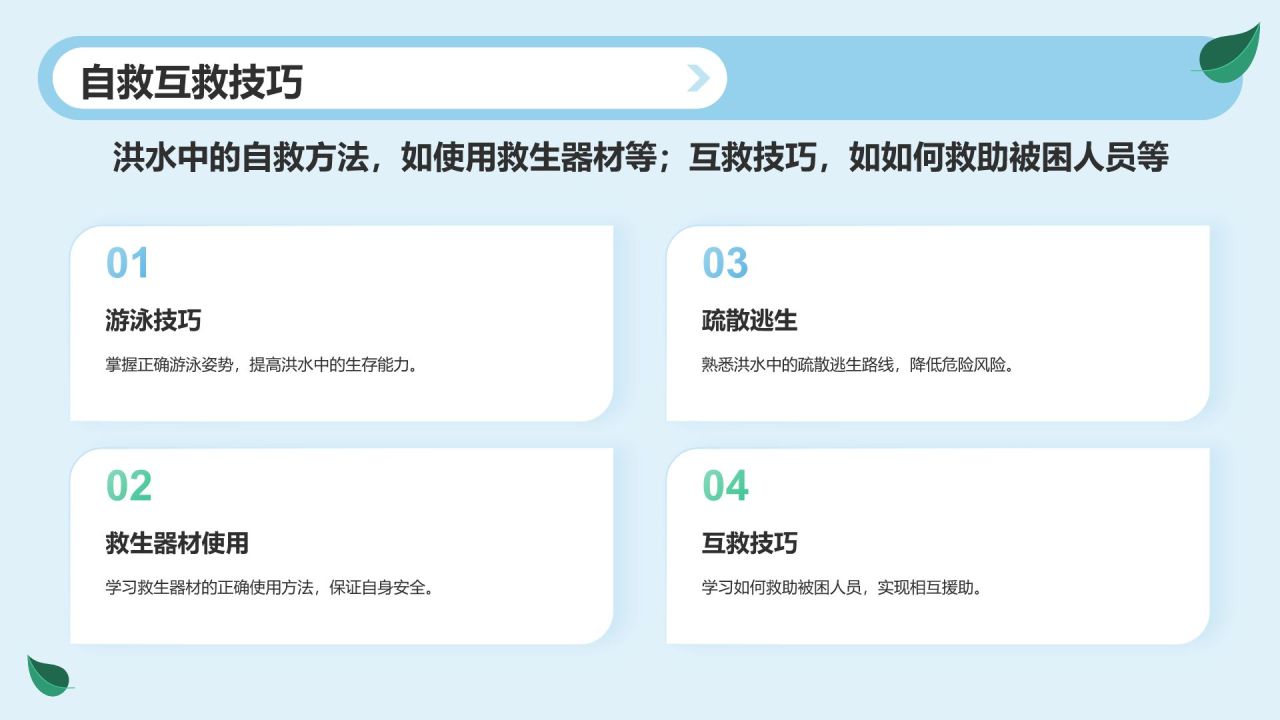 自救互救技巧

洪水中的自救方法，如使用救生器材等；互救技巧，如如何救助被困人员等

01

游泳技巧

掌握正确游泳姿势，提高洪水中的生存能力。

02

救生器材使用

学习救生器材的正确使用方法，保证自身安全。

03

疏散逃生

熟悉洪水中的疏散逃生路线，降低危险风险。

04

互救技巧

学习如何救助被困人员，实现相互援助。